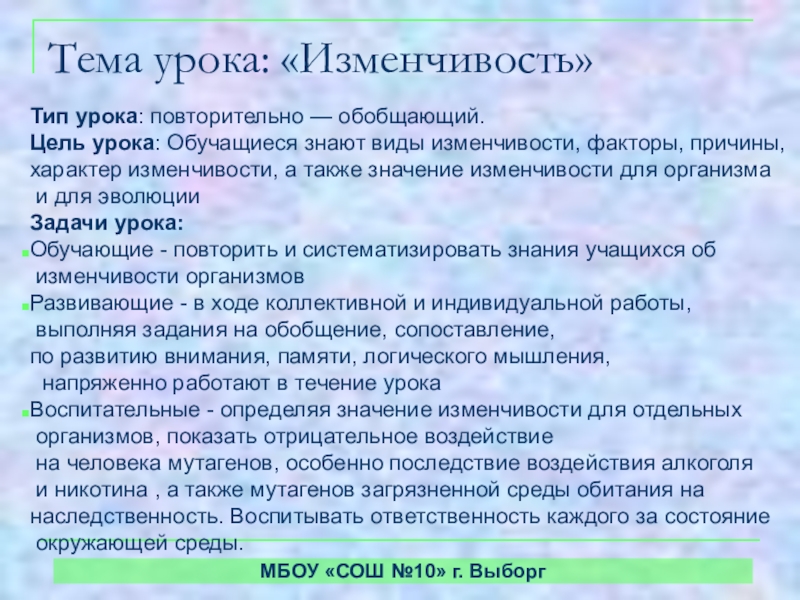 Тема урока: «Изменчивость»

Тип урока: повторительно — обобщающий.
Цель урока: Обучащиеся знают виды изменчивости, факторы, причины, характер изменчивости, а также значение изменчивости для организма и для эволюции
Задачи урока:
Обучающие - повторить и систематизировать знания учащихся об изменчивости организмов
Развивающие - в ходе коллективной и индивидуальной работы, выполняя задания на обобщение, сопоставление, по развитию внимания, памяти, логического мышления, напряженно работают в течение урока
Воспитательные - определяя значение изменчивости для отдельных организмов, показать отрицательное воздействие на человека мутагенов, особенно последствие воздействия алкоголя и никотина , а также мутагенов загрязненной среды обитания на наследственность. Воспитывать ответственность каждого за состояние окружающей среды.

МБОУ «СОШ №10» г. Выборг